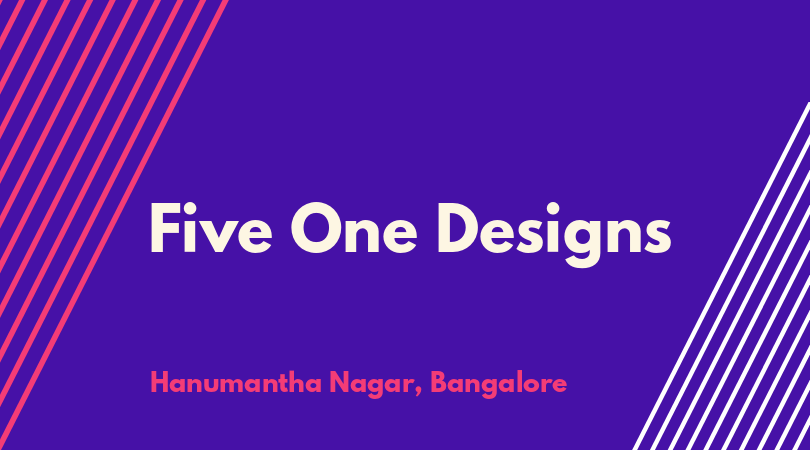 Five One Designs

Hanumantha Nagar, Bangalore